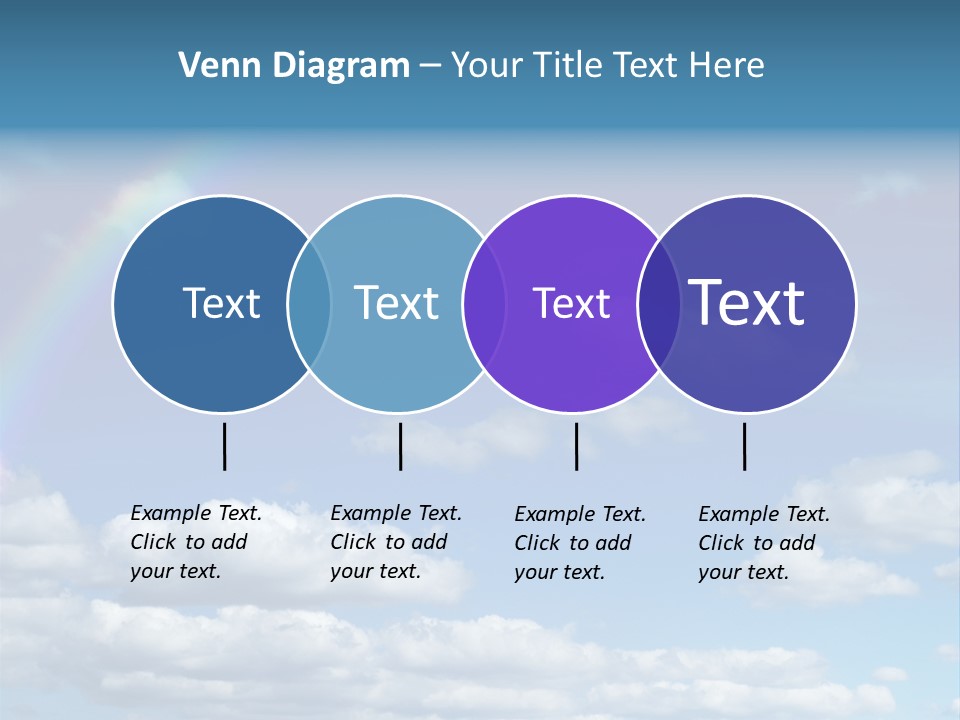 Venn Diagram – Your Title Text Here

Text

Text

Text

Text

Example Text. Click to add your text.

Example Text. Click to add your text.

Example Text. Click to add your text.

Example Text. Click to add your text.